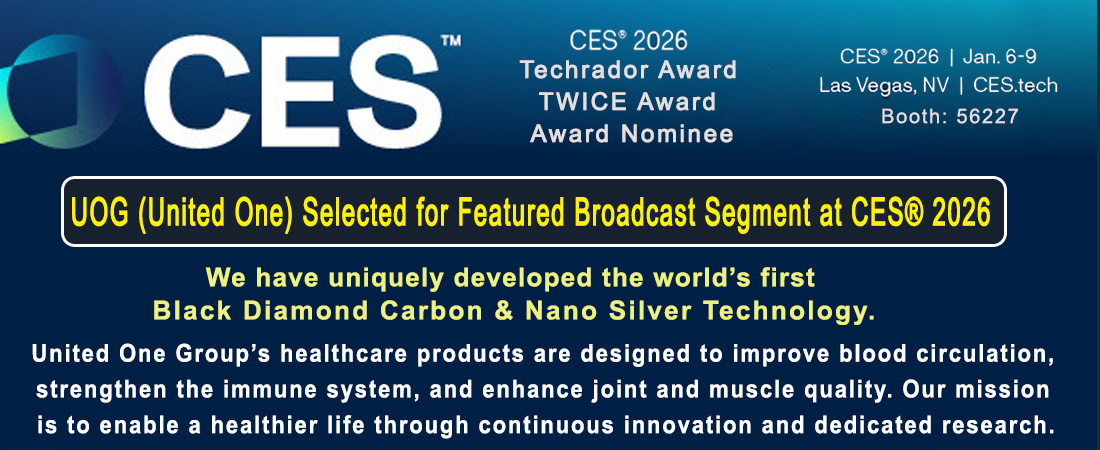 CES™

CES® 2026
Techrador Award
TWICE Award
Award Nominee

CES® 2026 | Jan. 6-9
Las Vegas, NV | CES.tech
Booth: 56227

UOG (United One) Selected for Featured Broadcast Segment at CES® 2026

We have uniquely developed the world's first Black Diamond Carbon & Nano Silver Technology.

United One Group's healthcare products are designed to improve blood circulation, strengthen the immune system, and enhance joint and muscle quality. Our mission is to enable a healthier life through continuous innovation and dedicated research.